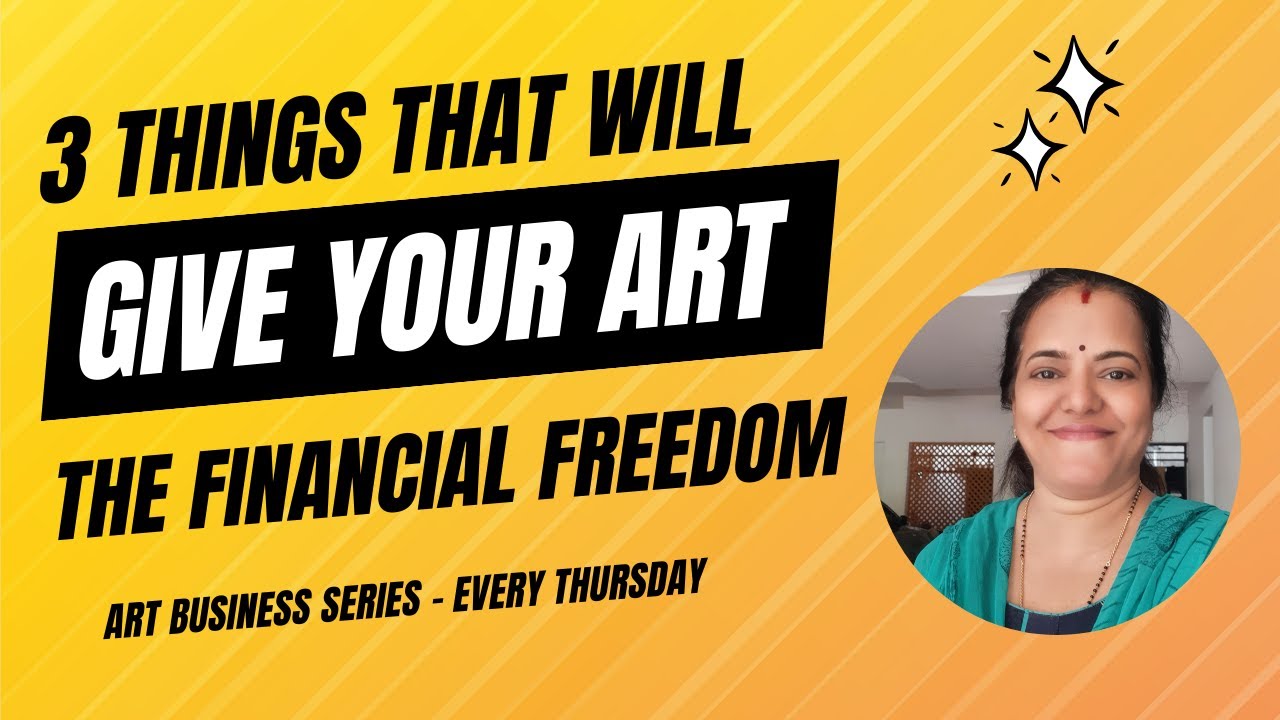 3 THINGS THAT WILL
GIVE YOUR ART
THE FINANCIAL FREEDOM

ART BUSINESS SERIES - EVERY THURSDAY